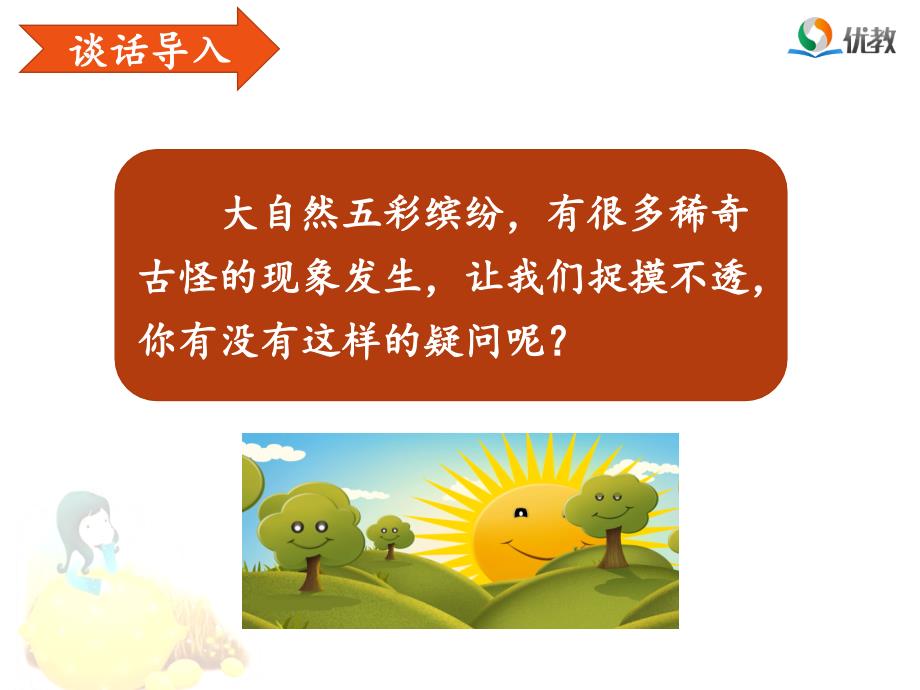 谈话导入

优教

大自然五彩缤纷，有很多稀奇古怪的现象发生，让我们捉摸不透，你有没有这样的疑问呢？